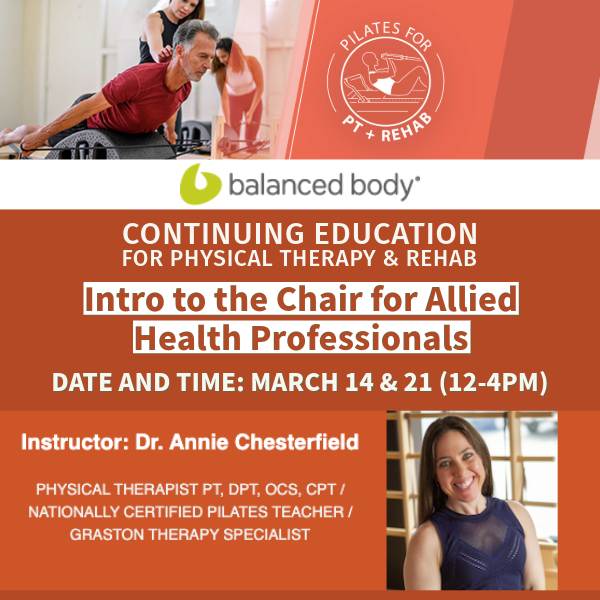 PILATES FOR
PT + REHAB

balanced body®

CONTINUING EDUCATION
FOR PHYSICAL THERAPY & REHAB

Intro to the Chair for Allied Health Professionals

DATE AND TIME: MARCH 14 & 21 (12-4PM)

Instructor: Dr. Annie Chesterfield

PHYSICAL THERAPIST PT, DPT, OCS, CPT / NATIONALLY CERTIFIED PILATES TEACHER / GRASTON THERAPY SPECIALIST